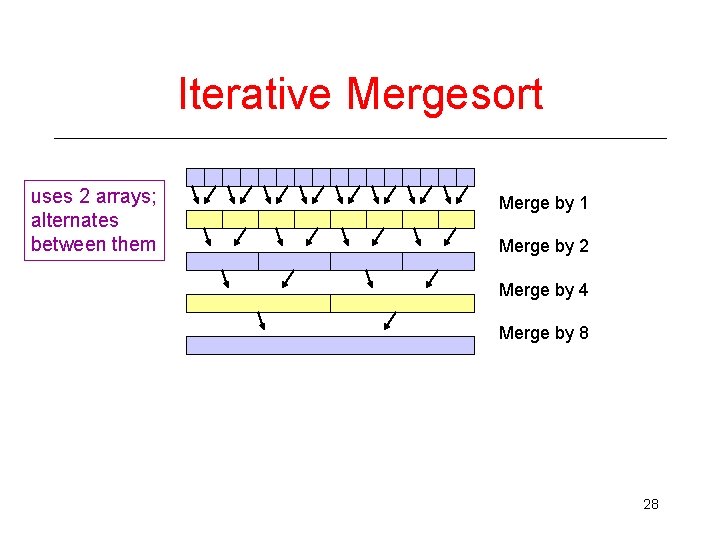 Iterative Mergesort

uses 2 arrays; alternates between them

Merge by 1

Merge by 2

Merge by 4

Merge by 8

28